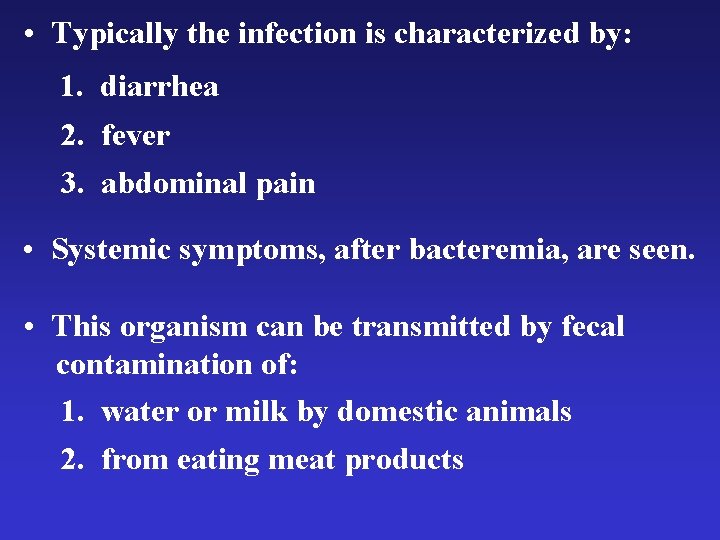 • Typically the infection is characterized by:

1. diarrhea
2. fever
3. abdominal pain

• Systemic symptoms, after bacteremia, are seen.

• This organism can be transmitted by fecal contamination of:

1. water or milk by domestic animals
2. from eating meat products